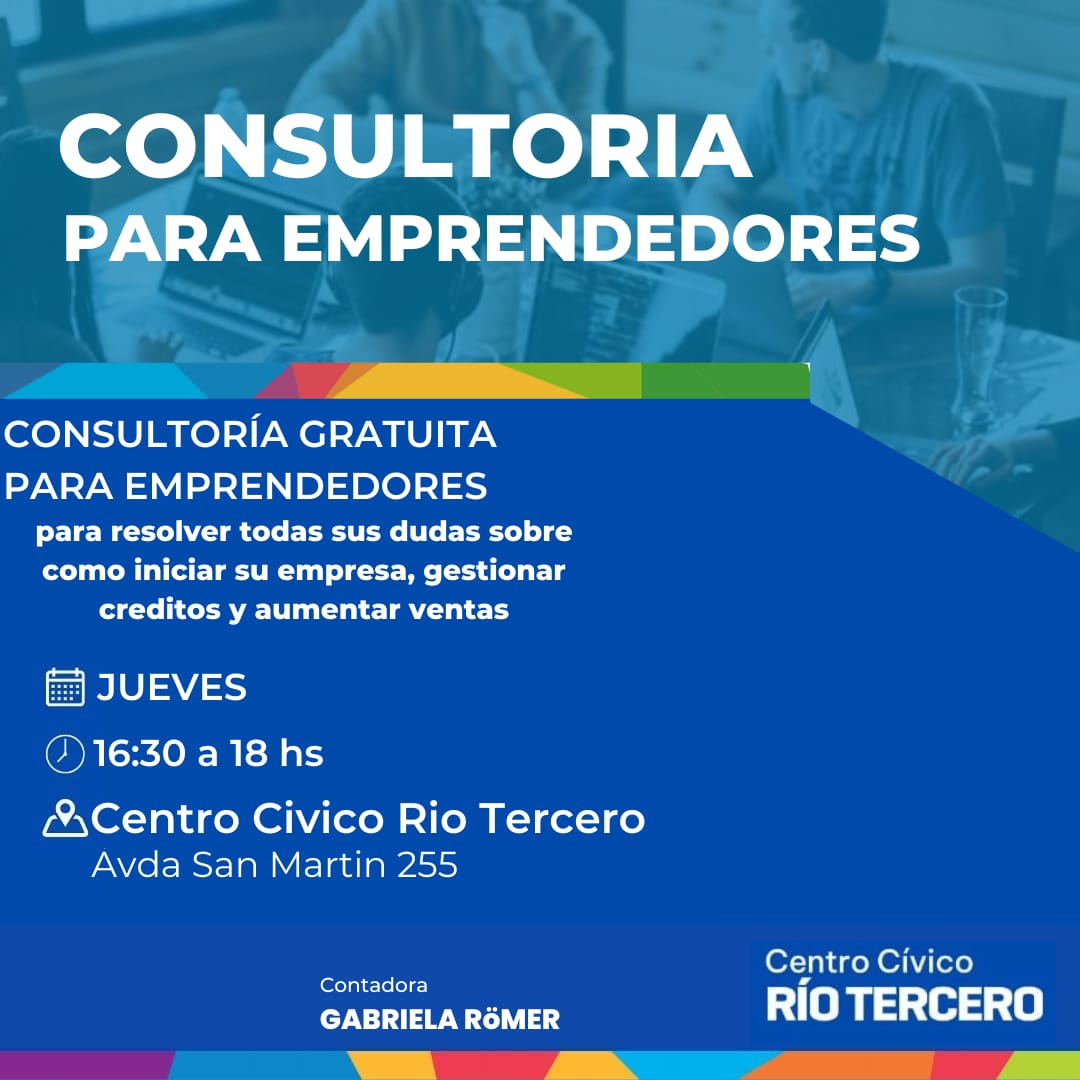 CONSULTORIA
PARA EMPRENDEDORES

CONSULTORÍA GRATUITA
PARA EMPRENDEDORES
para resolver todas sus dudas sobre como iniciar su empresa, gestionar creditos y aumentar ventas

JUEVES

16:30 a 18 hs

Centro Civico Rio Tercero
Avda San Martin 255

Contadora
GABRIELA RöMER

Centro Cívico
RÍO TERCERO